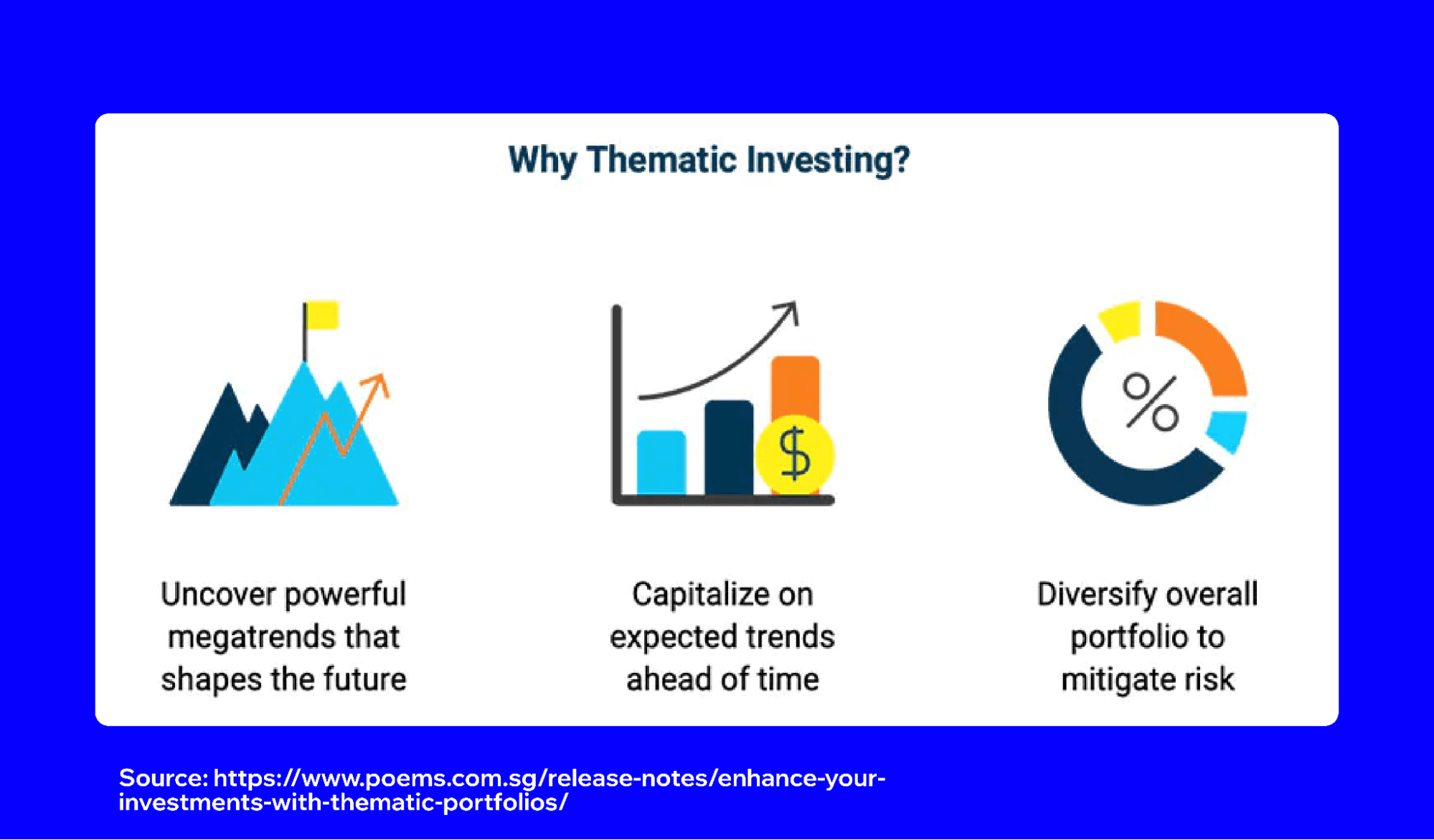 Why Thematic Investing?

$

%

Uncover powerful megatrends that shapes the future

Capitalize on expected trends ahead of time

Diversify overall portfolio to mitigate risk

Source: https://www.poems.com.sg/release-notes/enhance-your-investments-with-thematic-portfolios/